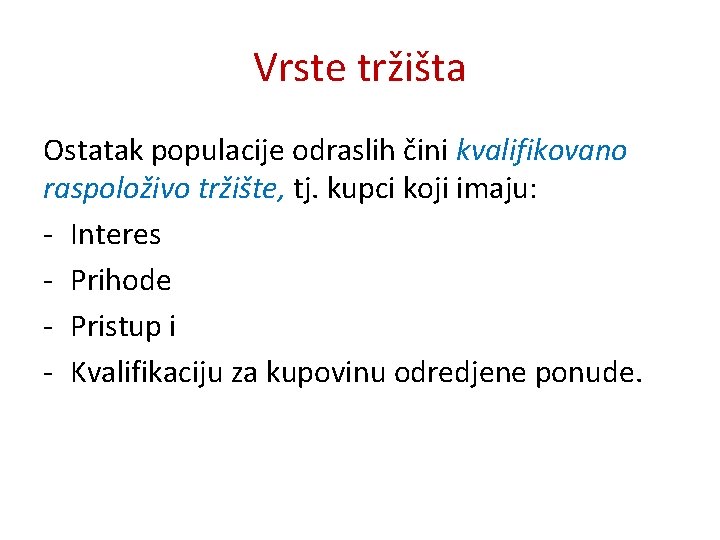 Vrste tržišta

Ostatak populacije odraslih čini kvalifikovano raspoloživo tržište, tj. kupci koji imaju:

- Interes
- Prihode
- Pristup i
- Kvalifikaciju za kupovinu odredjene ponude.